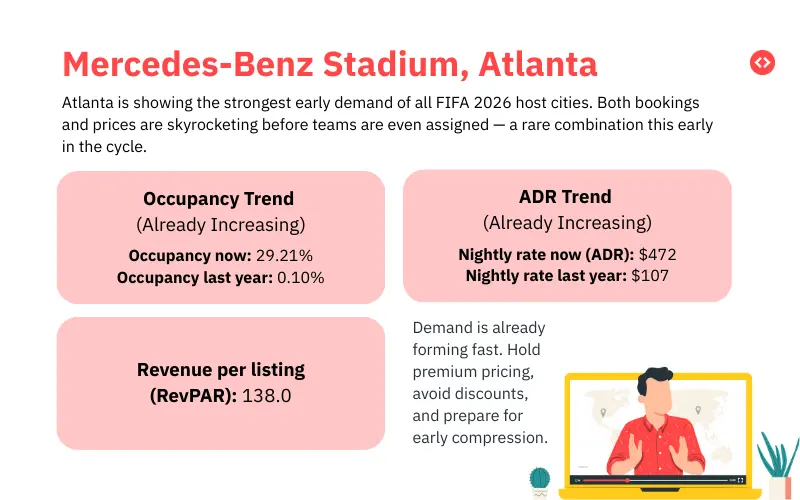 Mercedes-Benz Stadium, Atlanta

Atlanta is showing the strongest early demand of all FIFA 2026 host cities. Both bookings and prices are skyrocketing before teams are even assigned — a rare combination this early in the cycle.

Occupancy Trend
(Already Increasing)
Occupancy now: 29.21%
Occupancy last year: 0.10%

ADR Trend
(Already Increasing)
Nightly rate now (ADR): $472
Nightly rate last year: $107

Revenue per listing (RevPAR): 138.0

Demand is already forming fast. Hold premium pricing, avoid discounts, and prepare for early compression.